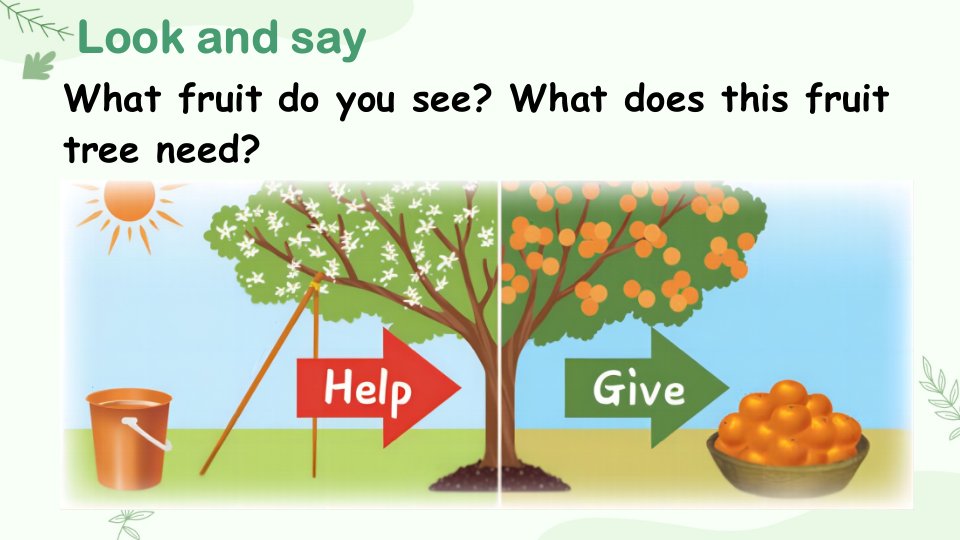 Look and say

What fruit do you see? What does this fruit tree need?

Help

Give